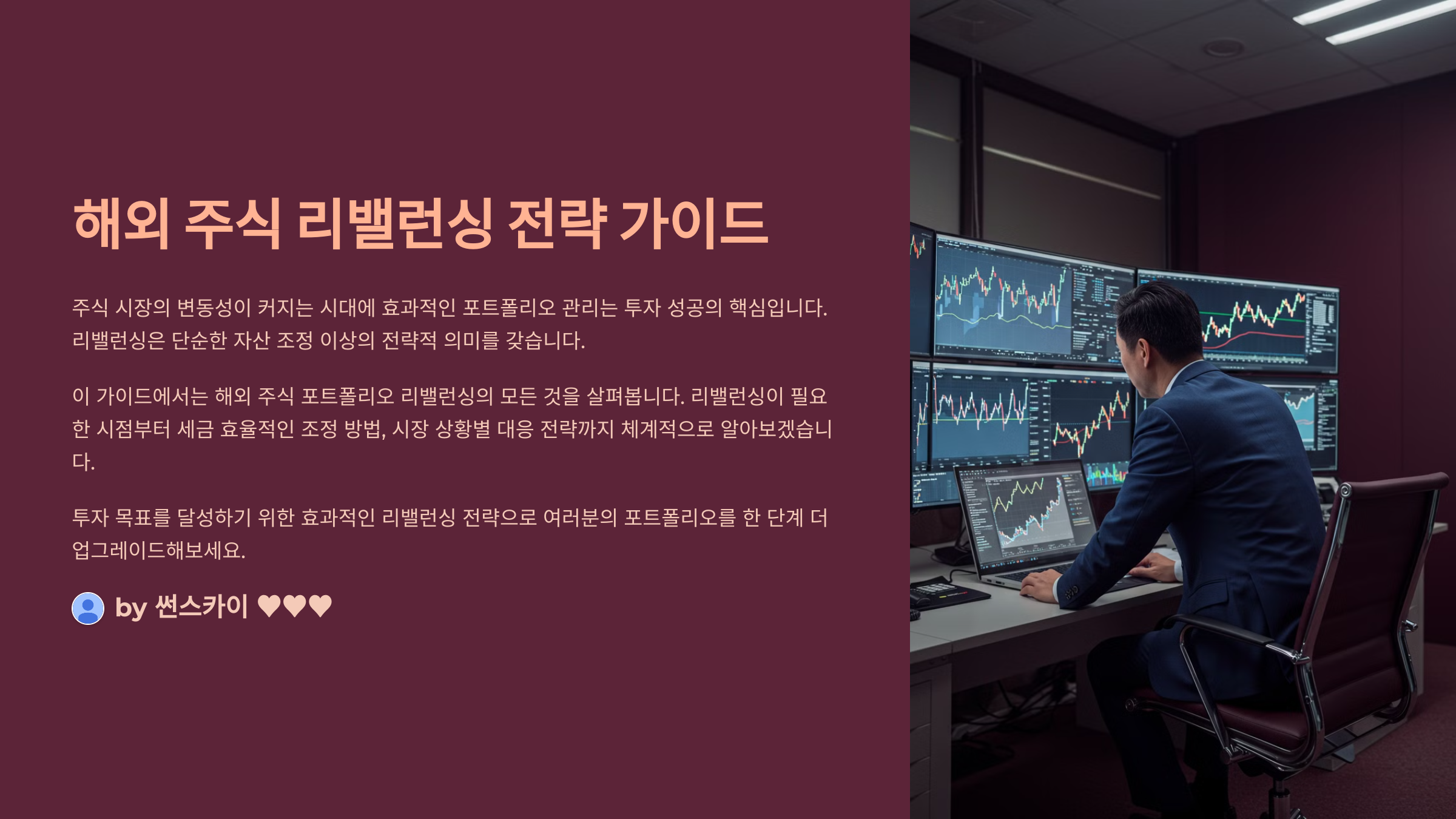 해외 주식 리밸런싱 전략 가이드

주식 시장의 변동성이 커지는 시대에 효과적인 포트폴리오 관리는 투자 성공의 핵심입니다. 리밸런싱은 단순한 자산 조정 이상의 전략적 의미를 갖습니다.

이 가이드에서는 해외 주식 포트폴리오 리밸런싱의 모든 것을 살펴봅니다. 리밸런싱이 필요한 시점부터 세금 효율적인 조정 방법, 시장 상황별 대응 전략까지 체계적으로 알아보겠습니다.

투자 목표를 달성하기 위한 효과적인 리밸런싱 전략으로 여러분의 포트폴리오를 한 단계 더 업그레이드해보세요.

by 썬스카이 ♥♥♥